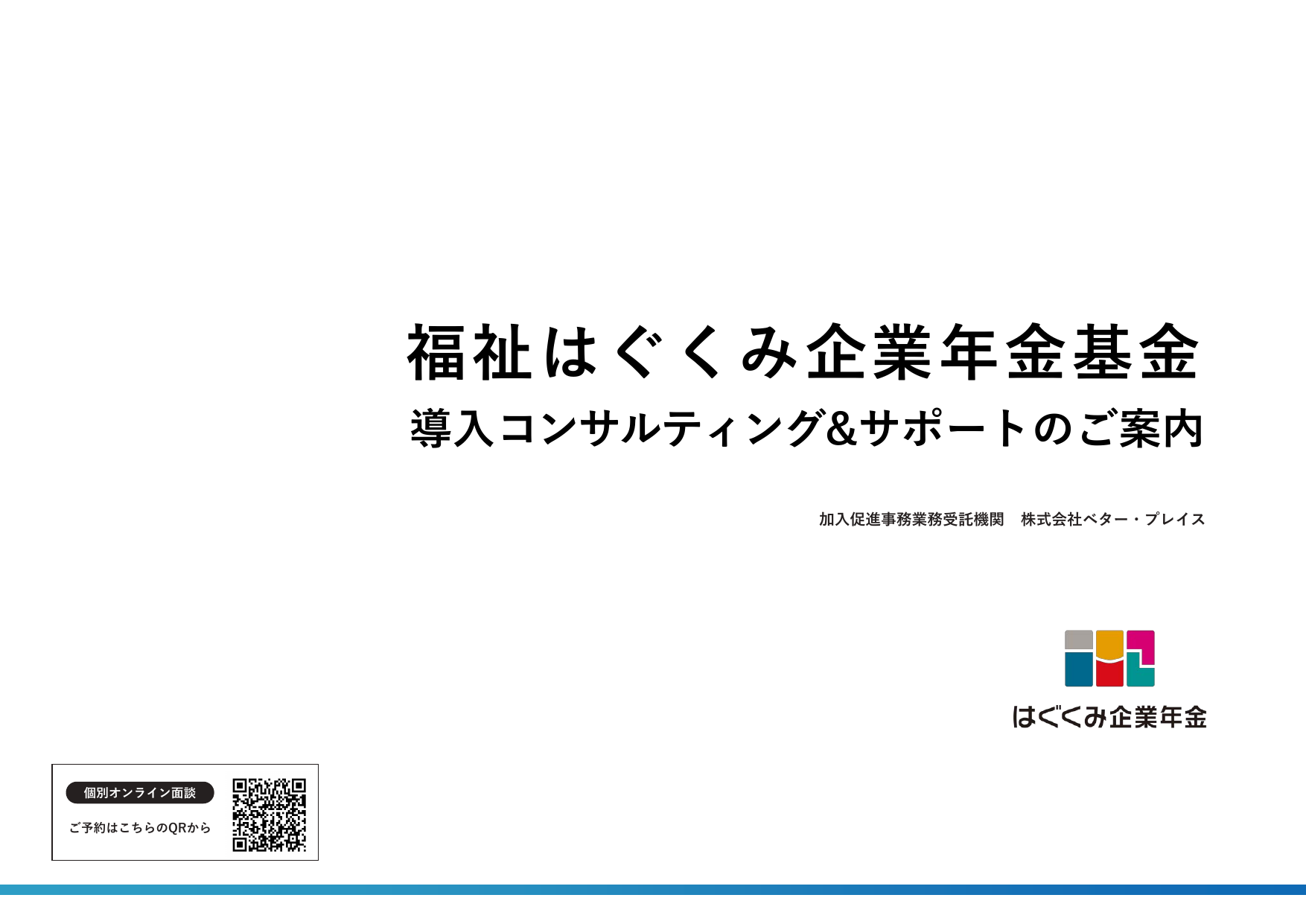 福祉はぐくみ企業年金基金

導入コンサルティング&サポートのご案内

加入促進事務業務受託機関　株式会社ベター・プレイス

はぐくみ企業年金

個別オンライン面談

ご予約はこちらのQRから